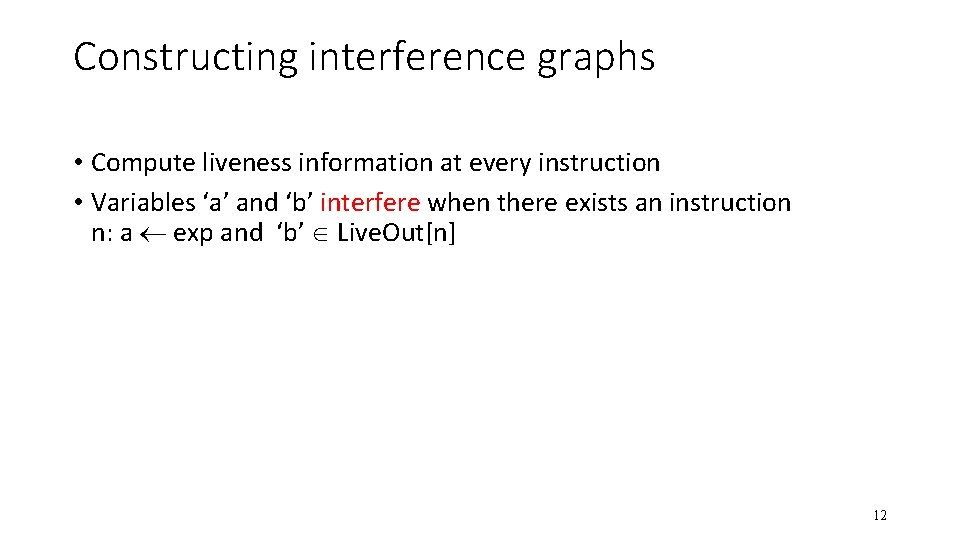 Constructing interference graphs

• Compute liveness information at every instruction
• Variables ‘a’ and ‘b’ interfere when there exists an instruction n: a $\leftarrow$ exp and ‘b’ $\in$ LiveOut[n]

12